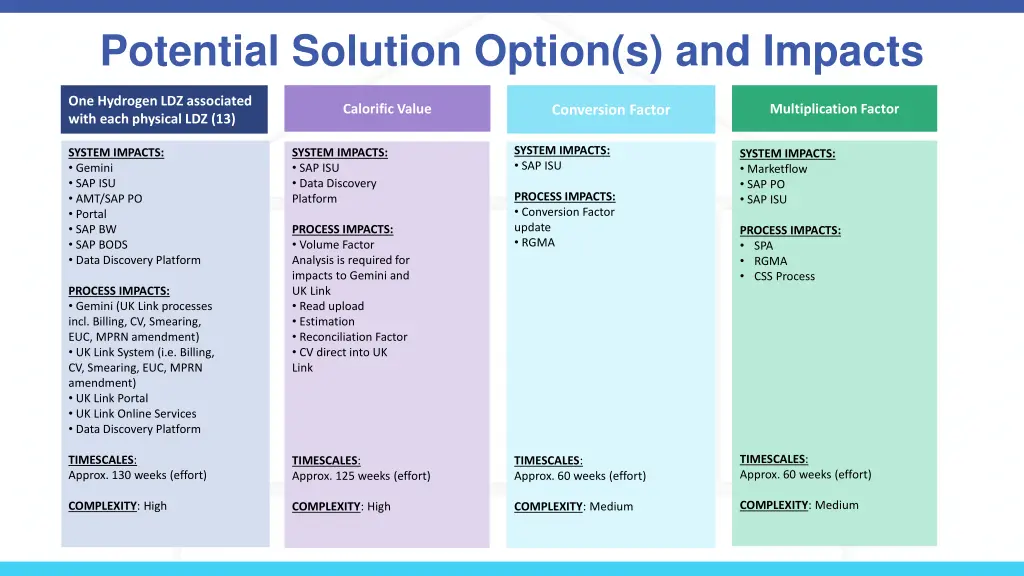 Potential Solution Option(s) and Impacts

One Hydrogen LDZ associated with each physical LDZ (13)

SYSTEM IMPACTS:
• Gemini
• SAP ISU
• AMT/SAP PO
• Portal
• SAP BW
• SAP BODS
• Data Discovery Platform

PROCESS IMPACTS:
• Gemini (UK Link processes incl. Billing, CV, Smearing, EUC, MPRN amendment)
• UK Link System (i.e. Billing, CV, Smearing, EUC, MPRN amendment)
• UK Link Portal
• UK Link Online Services
• Data Discovery Platform

TIMESCALES:
Approx. 130 weeks (effort)

COMPLEXITY: High

Calorific Value

SYSTEM IMPACTS:
• SAP ISU
• Data Discovery Platform

PROCESS IMPACTS:
• Volume Factor Analysis is required for impacts to Gemini and UK Link
• Read upload
• Estimation
• Reconciliation Factor
• CV direct into UK Link

TIMESCALES:
Approx. 125 weeks (effort)

COMPLEXITY: High

Conversion Factor

SYSTEM IMPACTS:
• SAP ISU

PROCESS IMPACTS:
• Conversion Factor update
• RGMA

TIMESCALES:
Approx. 60 weeks (effort)

COMPLEXITY: Medium

Multiplication Factor

SYSTEM IMPACTS:
• Marketflow
• SAP PO
• SAP ISU

PROCESS IMPACTS:
• SPA
• RGMA
• CSS Process

TIMESCALES:
Approx. 60 weeks (effort)

COMPLEXITY: Medium